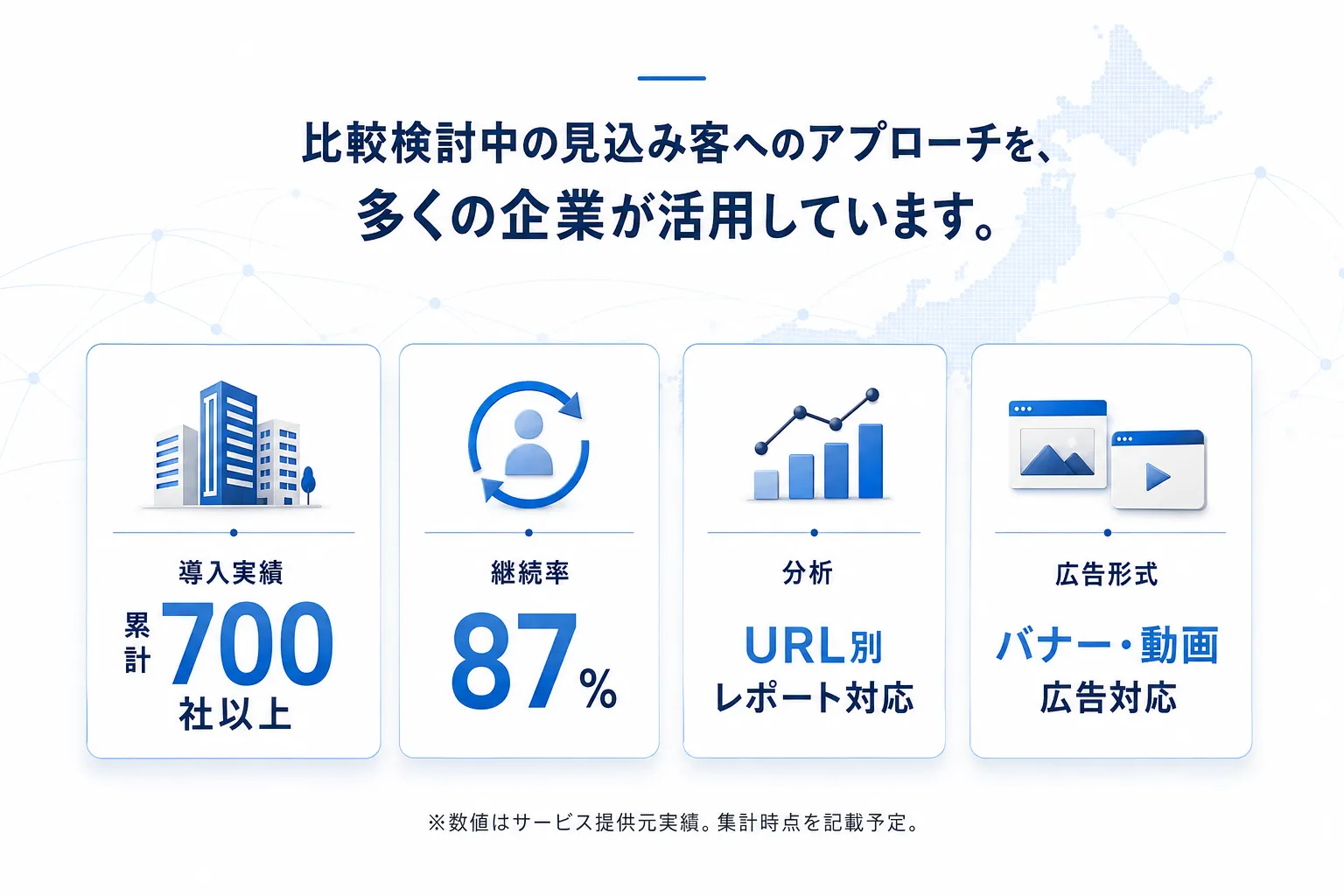 比較検討中の見込み客へのアプローチを、
多くの企業が活用しています。

導入実績
累計 700 社以上

継続率
87%

分析
URL別
レポート対応

広告形式
バナー・動画
広告対応

※数値はサービス提供元実績。集計時点を記載予定。